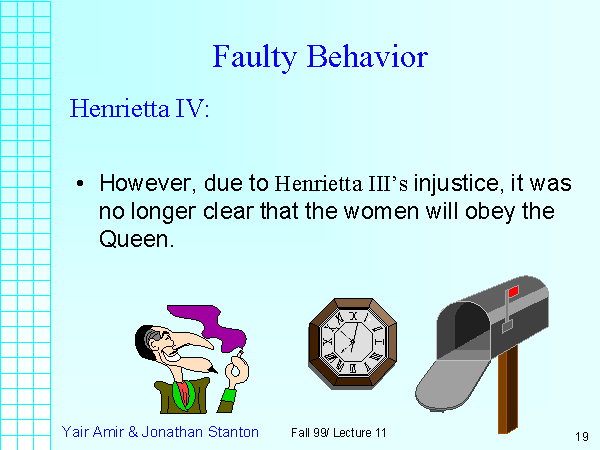 Faulty Behavior

Henrietta IV:

• However, due to Henrietta III's injustice, it was no longer clear that the women will obey the Queen.

Yair Amir & Jonathan Stanton

Fall 99/ Lecture 11

19